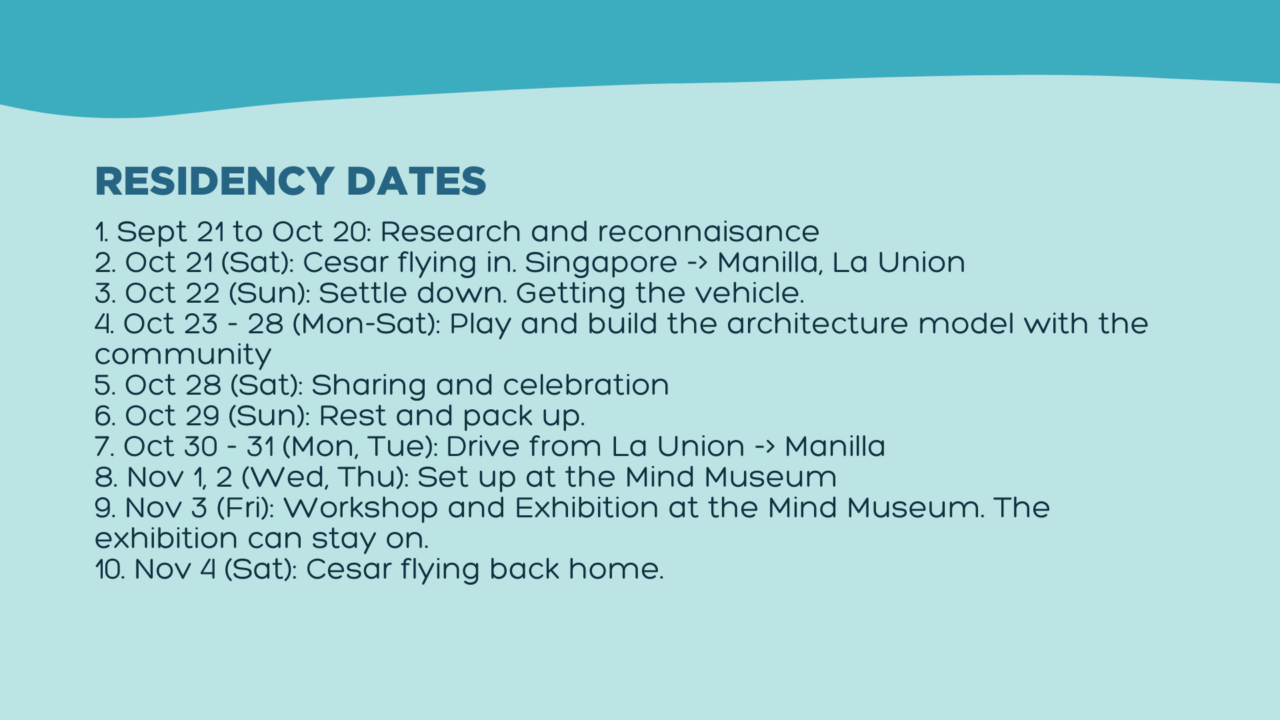 RESIDENCY DATES

1. Sept 21 to Oct 20: Research and reconnaisance
2. Oct 21 (Sat): Cesar flying in. Singapore -> Manilla, La Union
3. Oct 22 (Sun): Settle down. Getting the vehicle.
4. Oct 23 - 28 (Mon-Sat): Play and build the architecture model with the community
5. Oct 28 (Sat): Sharing and celebration
6. Oct 29 (Sun): Rest and pack up.
7. Oct 30 - 31 (Mon, Tue): Drive from La Union -> Manilla
8. Nov 1, 2 (Wed, Thu): Set up at the Mind Museum
9. Nov 3 (Fri): Workshop and Exhibition at the Mind Museum. The exhibition can stay on.
10. Nov 4 (Sat): Cesar flying back home.